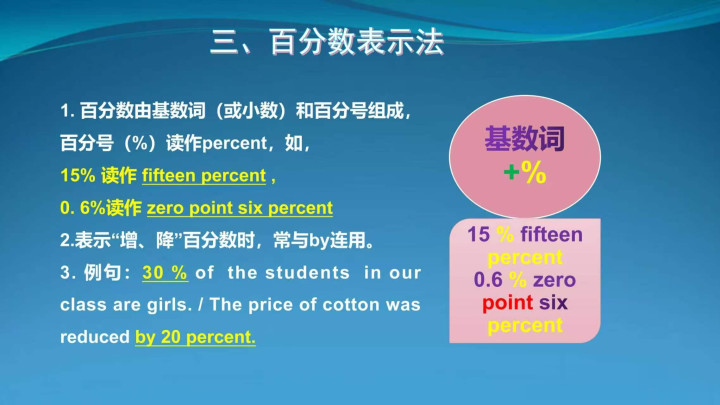 三、百分数表示法

1. 百分数由基数词（或小数）和百分号组成，百分号（%）读作percent，如，
15% 读作 fifteen percent ，
0. 6%读作 zero point six percent
2.表示“增、降”百分数时，常与by连用。
3. 例句：30 % of the students in our class are girls. / The price of cotton was reduced by 20 percent.

基数词
+%

15 % fifteen percent
0.6 % zero point six percent